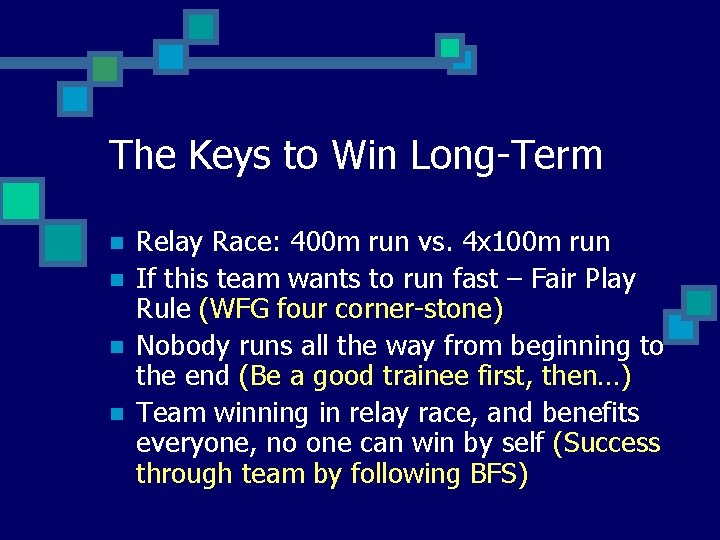 The Keys to Win Long-Term

- Relay Race: 400m run vs. 4x100m run
- If this team wants to run fast – Fair Play Rule (WFG four corner-stone)
- Nobody runs all the way from beginning to the end (Be a good trainee first, then…)
- Team winning in relay race, and benefits everyone, no one can win by self (Success through team by following BFS)